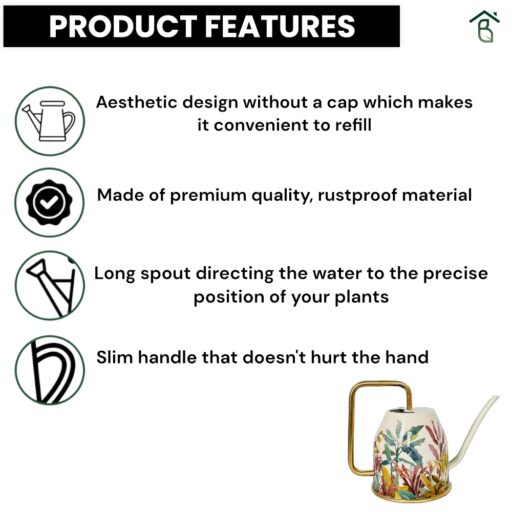 PRODUCT FEATURES

Aesthetic design without a cap which makes it convenient to refill

Made of premium quality, rustproof material

Long spout directing the water to the precise position of your plants

Slim handle that doesn't hurt the hand